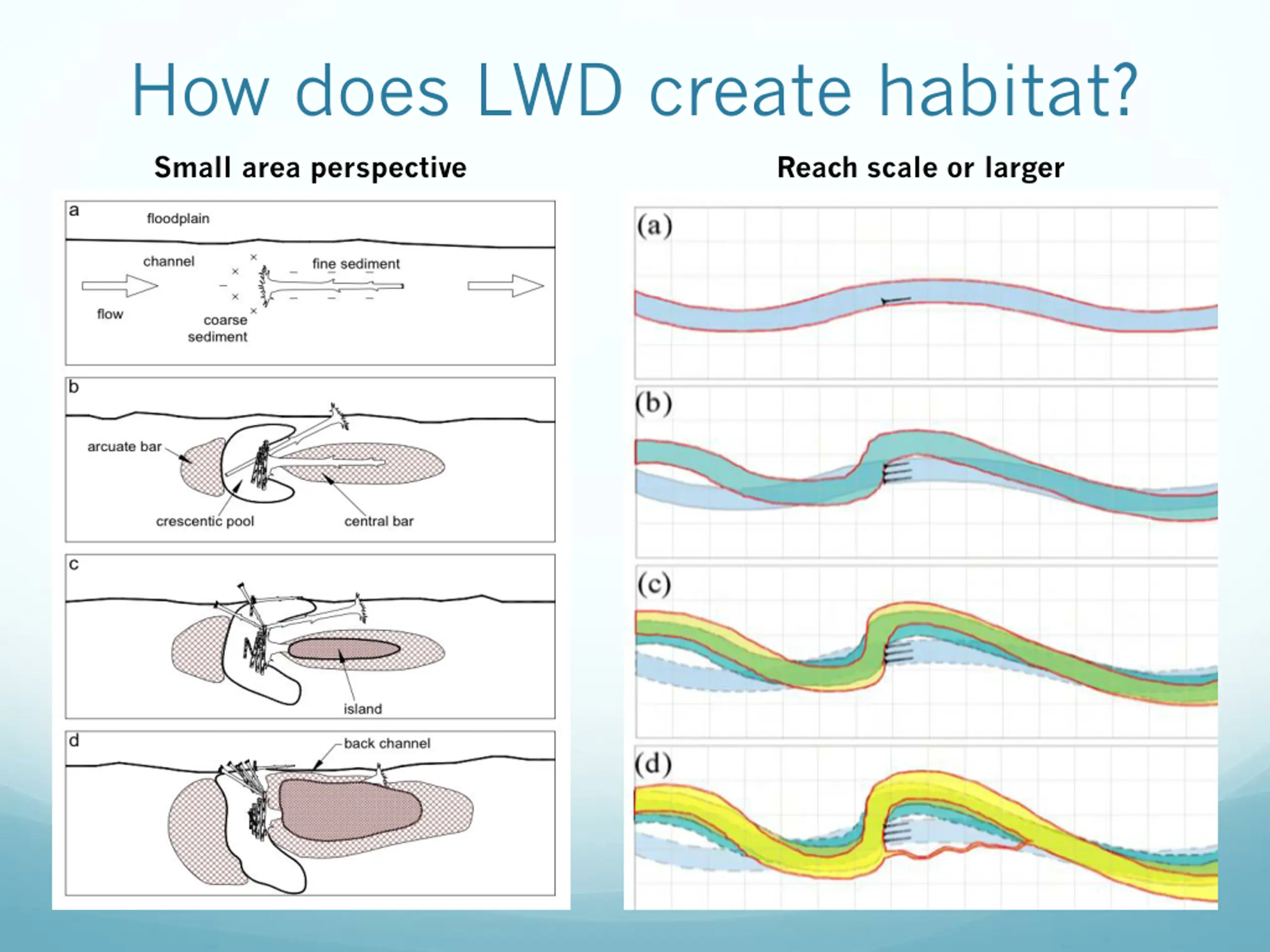 How does LWD create habitat?

Small area perspective

a
floodplain
channel
fine sediment
flow
coarse sediment

b
arcuate bar
crescentic pool
central bar

c
island

d
back channel

Reach scale or larger

(a)

(b)

(c)

(d)